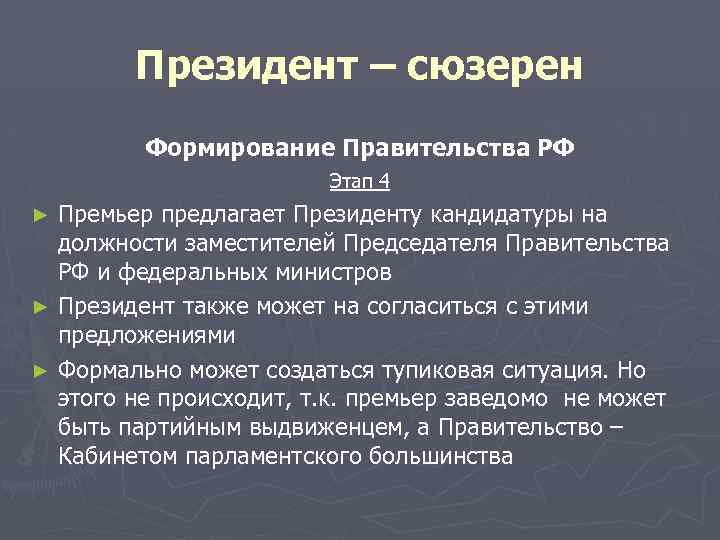 Президент – сюзерен

Формирование Правительства РФ

Этап 4

► Премьер предлагает Президенту кандидатуры на должности заместителей Председателя Правительства РФ и федеральных министров

► Президент также может на согласиться с этими предложениями

► Формально может создаться тупиковая ситуация. Но этого не происходит, т.к. премьер заведомо не может быть партийным выдвиженцем, а Правительство – Кабинетом парламентского большинства